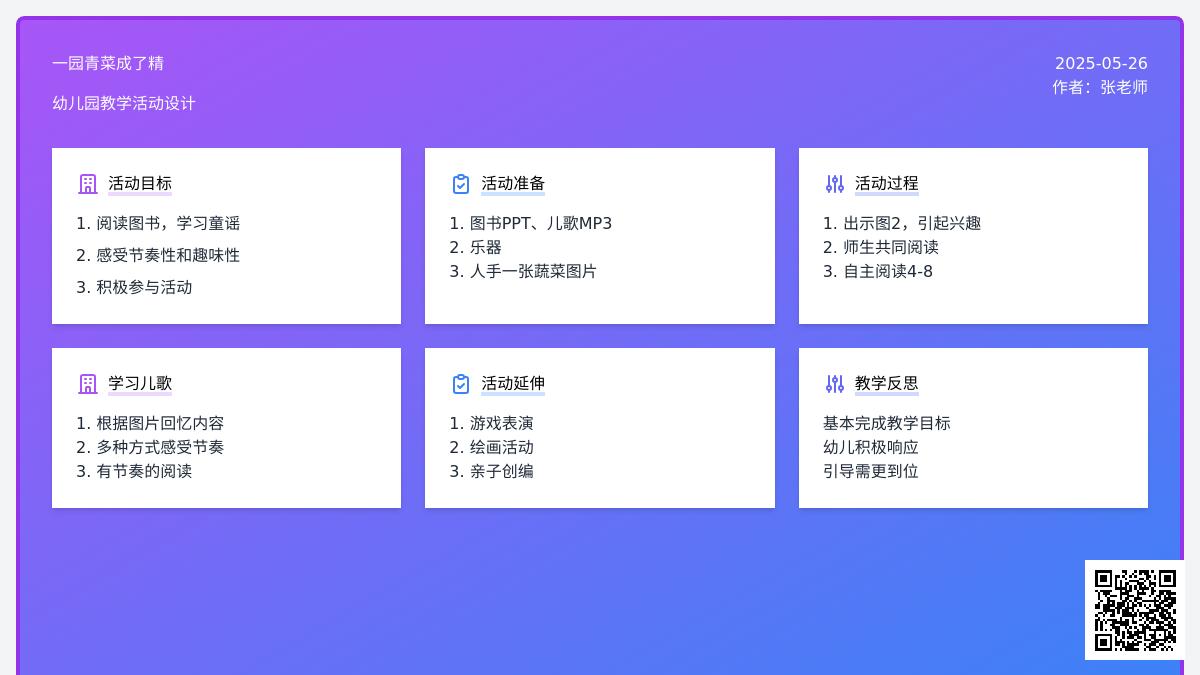 一园青菜成了精

幼儿园教学活动设计

2025-05-26
作者：张老师

活动目标
1. 阅读图书，学习童谣
2. 感受节奏性和趣味性
3. 积极参与活动

活动准备
1. 图书PPT、儿歌MP3
2. 乐器
3. 人手一张蔬菜图片

活动过程
1. 出示图2，引起兴趣
2. 师生共同阅读
3. 自主阅读4-8

学习儿歌
1. 根据图片回忆内容
2. 多种方式感受节奏
3. 有节奏的阅读

活动延伸
1. 游戏表演
2. 绘画活动
3. 亲子创编

教学反思
基本完成教学目标
幼儿积极响应
引导需更到位